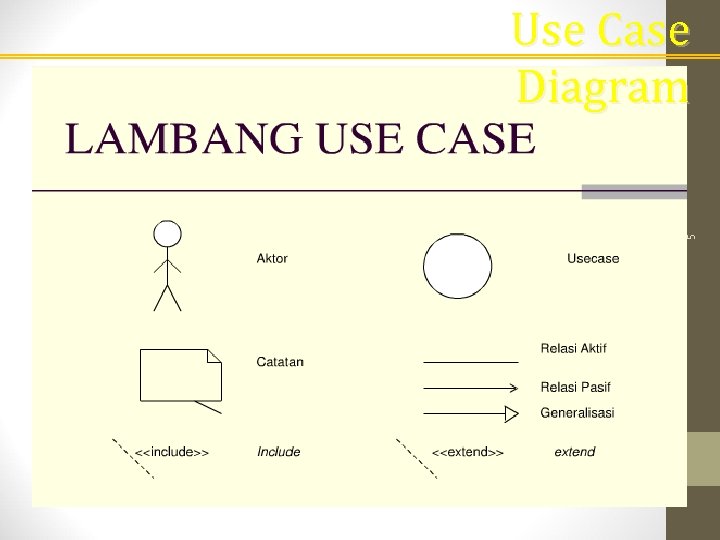 Use Case Diagram

LAMBANG USE CASE

5

Aktor

Usecase

Catatan

Relasi Aktif

Relasi Pasif

Generalisasi

<<include>>

Include

<<extend>>

extend